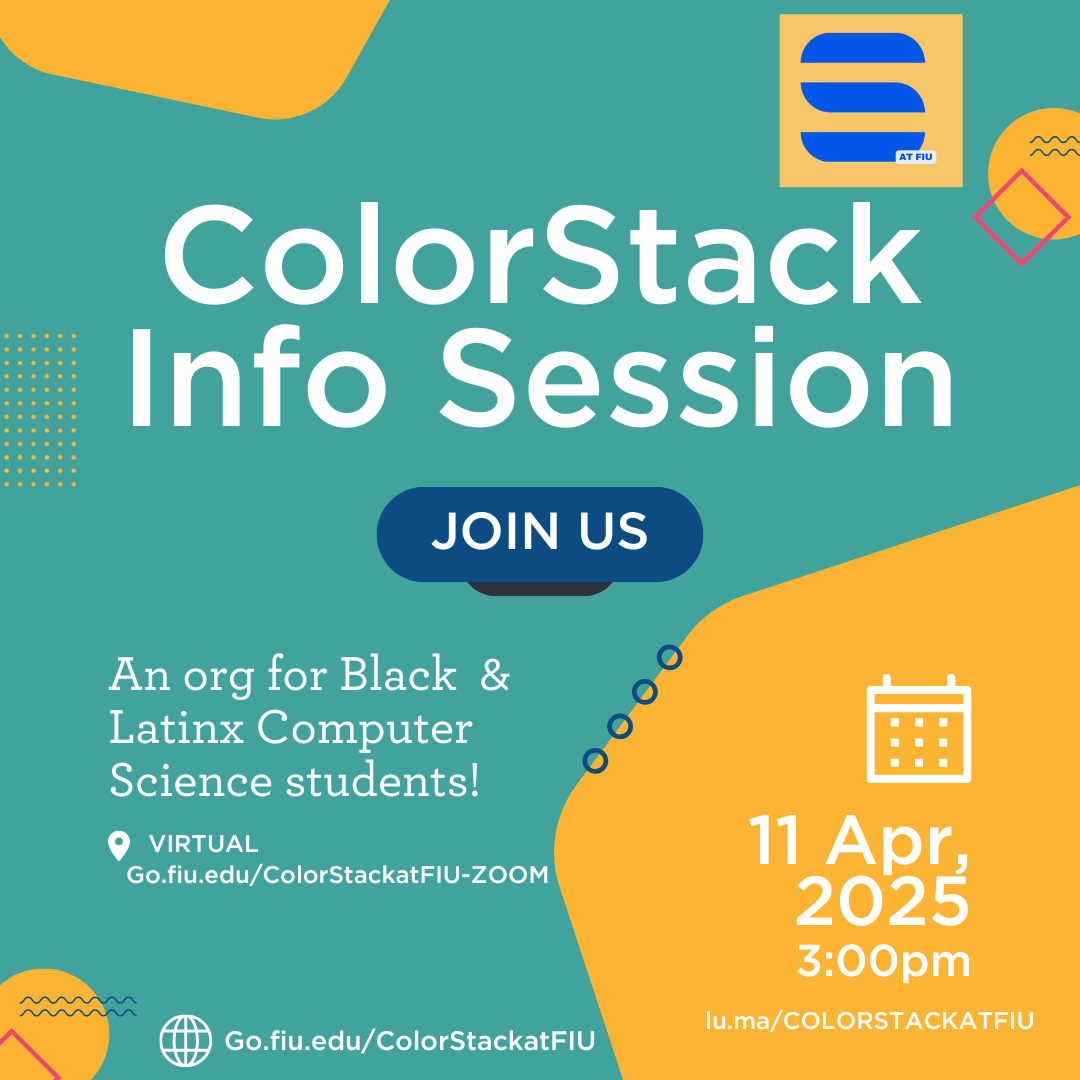 AT FIU

ColorStack Info Session

JOIN US

An org for Black & Latinx Computer Science students!

VIRTUAL
Go.fiu.edu/ColorStackatFIU-ZOOM

11 Apr, 2025
3:00pm

lu.ma/COLORSTACKATFIU

Go.fiu.edu/ColorStackatFIU